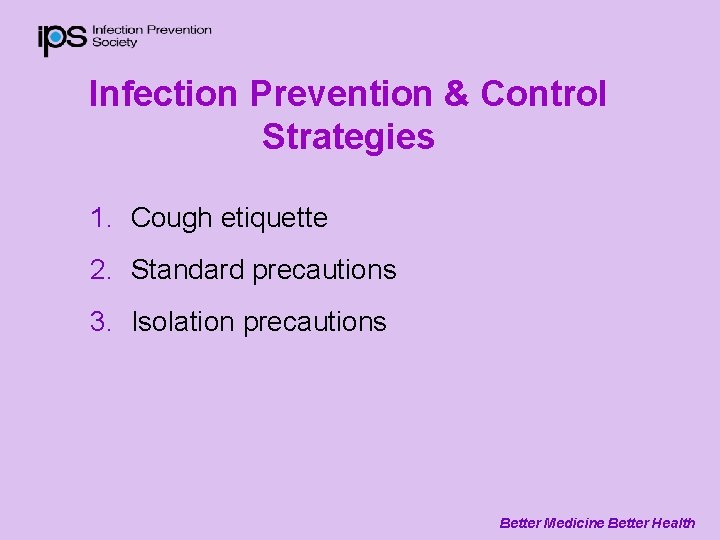 ips Infection Prevention Society

Infection Prevention & Control Strategies

1. Cough etiquette
2. Standard precautions
3. Isolation precautions

Better Medicine Better Health